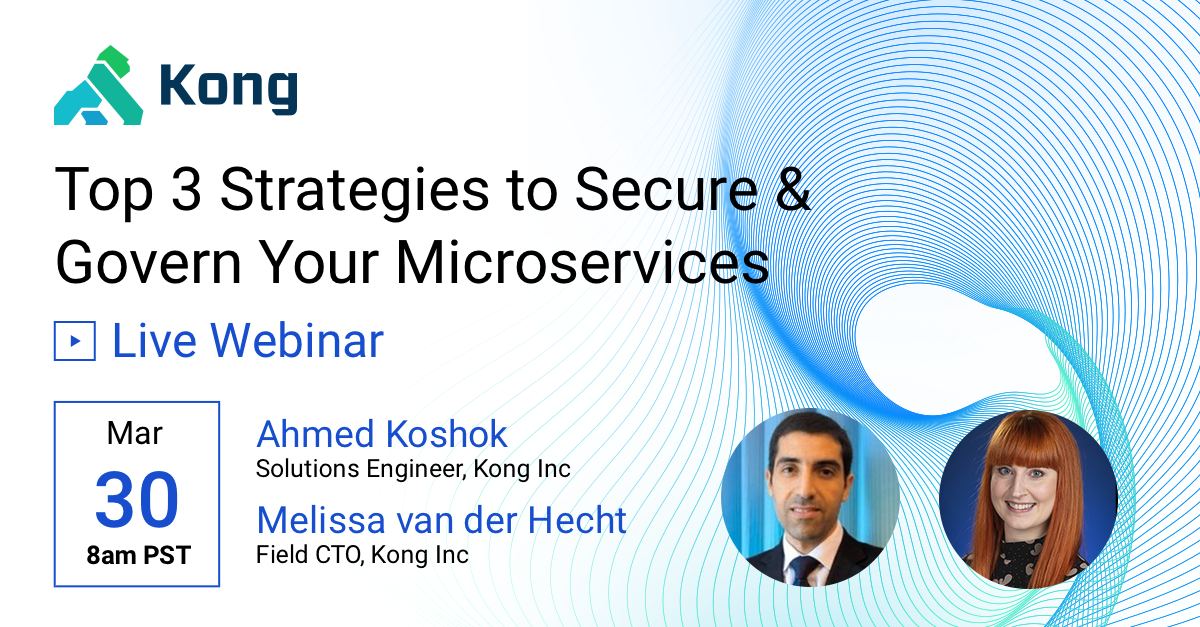 Kong

Top 3 Strategies to Secure & Govern Your Microservices

Live Webinar

Mar
30
8am PST

Ahmed Koshok
Solutions Engineer, Kong Inc

Melissa van der Hecht
Field CTO, Kong Inc